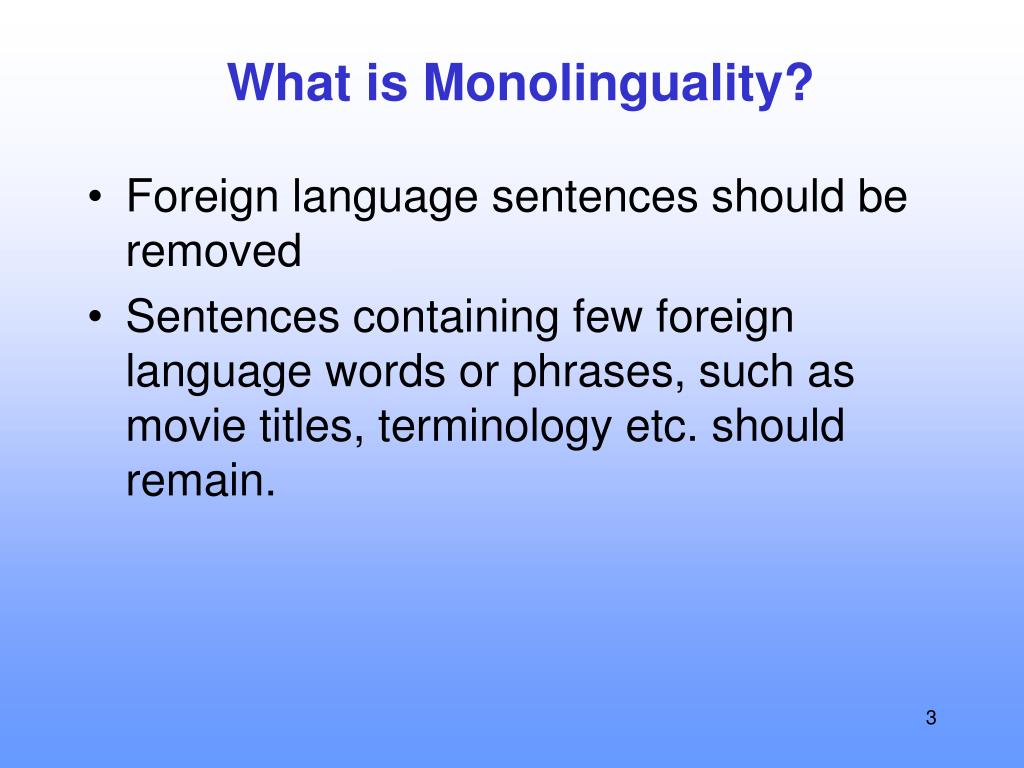 What is Monolinguality?

• Foreign language sentences should be removed
• Sentences containing few foreign language words or phrases, such as movie titles, terminology etc. should remain.

3